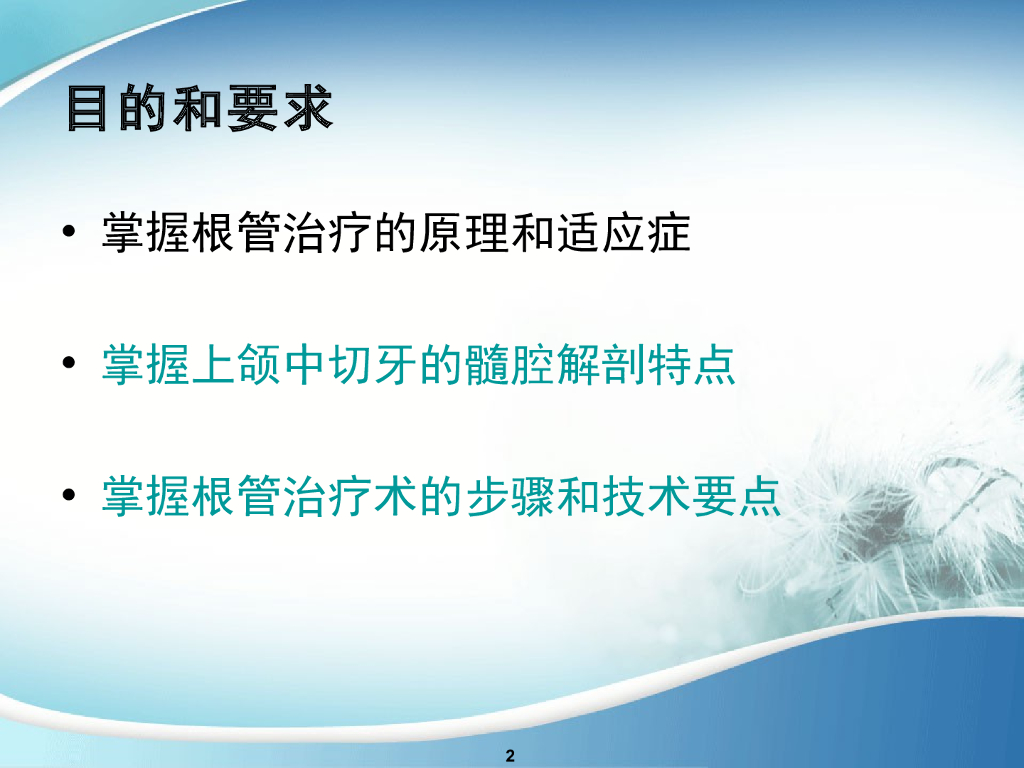 目的和要求

• 掌握根管治疗的原理和适应症

• 掌握上颌中切牙的髓腔解剖特点

• 掌握根管治疗术的步骤和技术要点

2